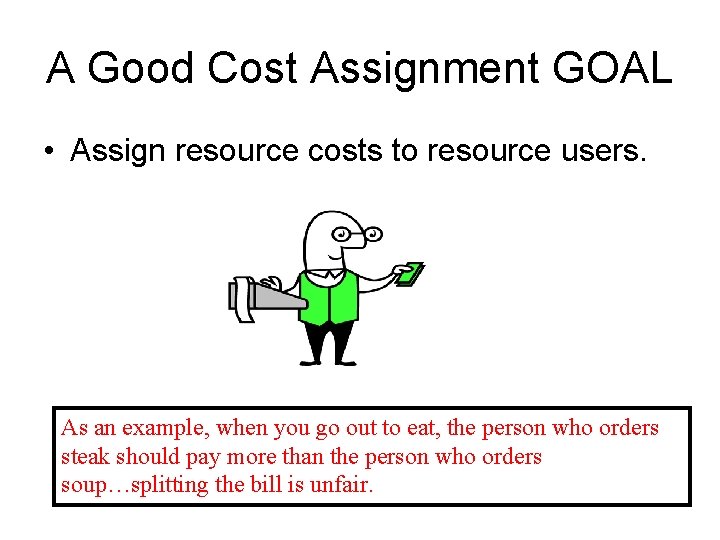 A Good Cost Assignment GOAL

• Assign resource costs to resource users.

As an example, when you go out to eat, the person who orders steak should pay more than the person who orders soup…splitting the bill is unfair.